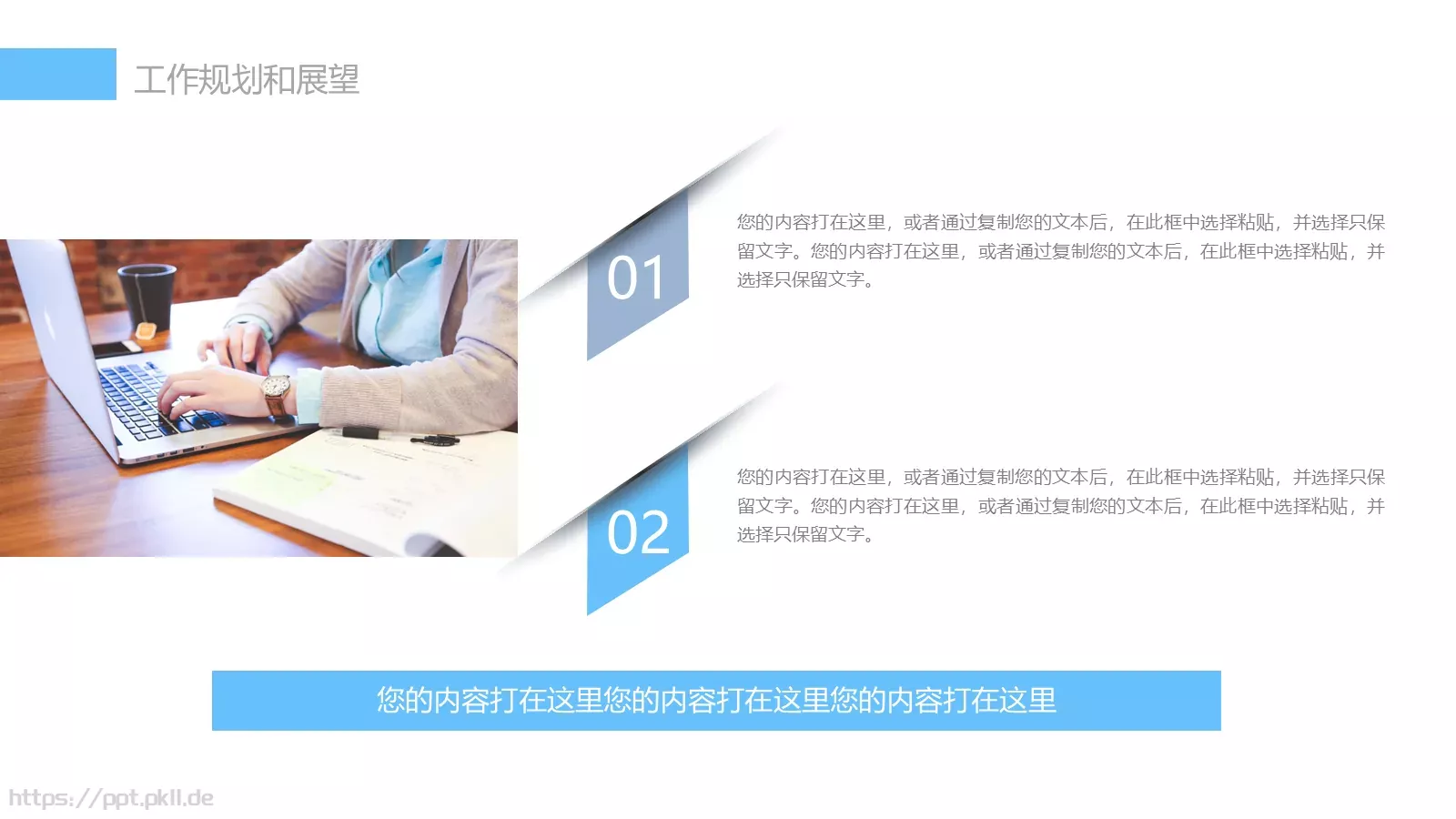 工作规划和展望

01

您的内容打在这里，或者通过复制您的文本后，在此框中选择粘贴，并选择只保留文字。您的内容打在这里，或者通过复制您的文本后，在此框中选择粘贴，并选择只保留文字。

02

您的内容打在这里，或者通过复制您的文本后，在此框中选择粘贴，并选择只保留文字。您的内容打在这里，或者通过复制您的文本后，在此框中选择粘贴，并选择只保留文字。

您的内容打在这里您的内容打在这里您的内容打在这里

https://ppt.pkll.de